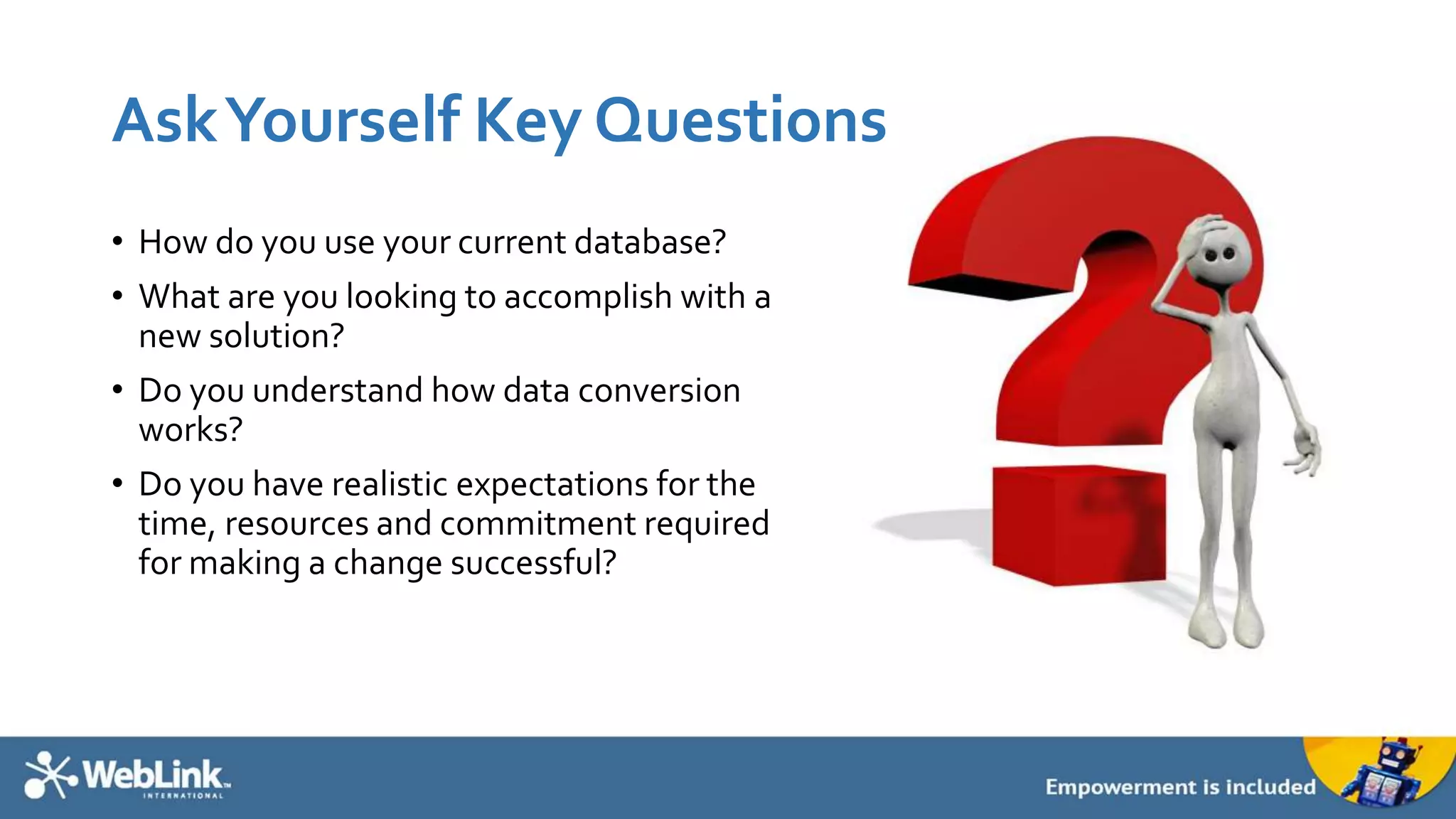 Ask Yourself Key Questions

• How do you use your current database?

• What are you looking to accomplish with a new solution?

• Do you understand how data conversion works?

• Do you have realistic expectations for the time, resources and commitment required for making a change successful?

WebLink™ INTERNATIONAL

Empowerment is included